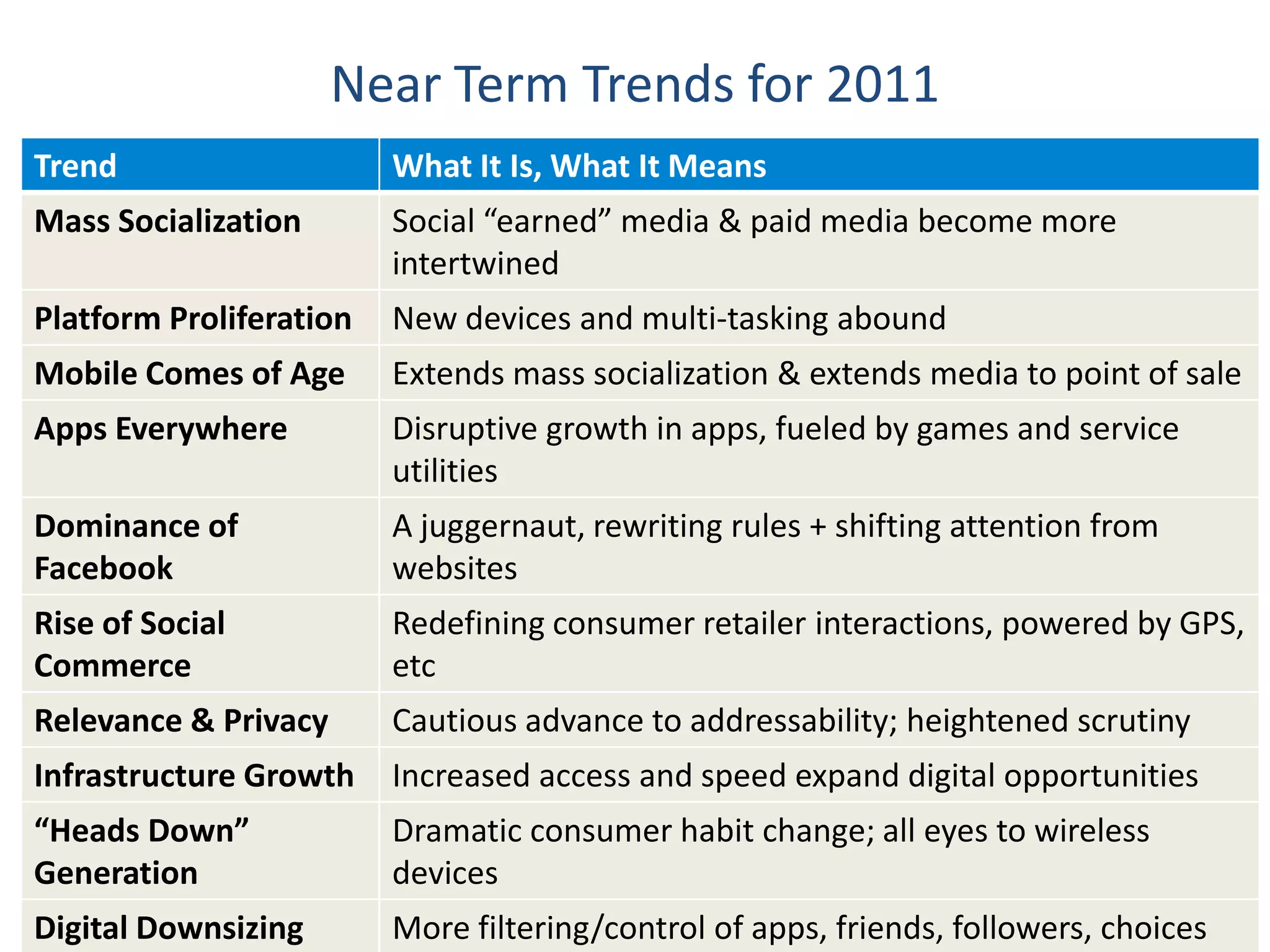 Near Term Trends for 2011

| Trend | What It Is, What It Means |
|---|---|
| Mass Socialization | Social “earned” media & paid media become more intertwined |
| Platform Proliferation | New devices and multi-tasking abound |
| Mobile Comes of Age | Extends mass socialization & extends media to point of sale |
| Apps Everywhere | Disruptive growth in apps, fueled by games and service utilities |
| Dominance of Facebook | A juggernaut, rewriting rules + shifting attention from websites |
| Rise of Social Commerce | Redefining consumer retailer interactions, powered by GPS, etc |
| Relevance & Privacy | Cautious advance to addressability; heightened scrutiny |
| Infrastructure Growth | Increased access and speed expand digital opportunities |
| “Heads Down” Generation | Dramatic consumer habit change; all eyes to wireless devices |
| Digital Downsizing | More filtering/control of apps, friends, followers, choices |